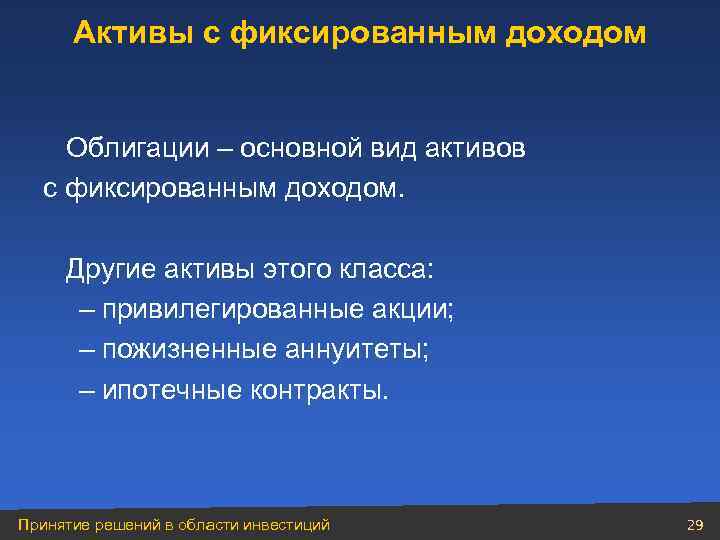 Активы с фиксированным доходом

Облигации – основной вид активов с фиксированным доходом.

Другие активы этого класса:
– привилегированные акции;
– пожизненные аннуитеты;
– ипотечные контракты.

Принятие решений в области инвестиций

29